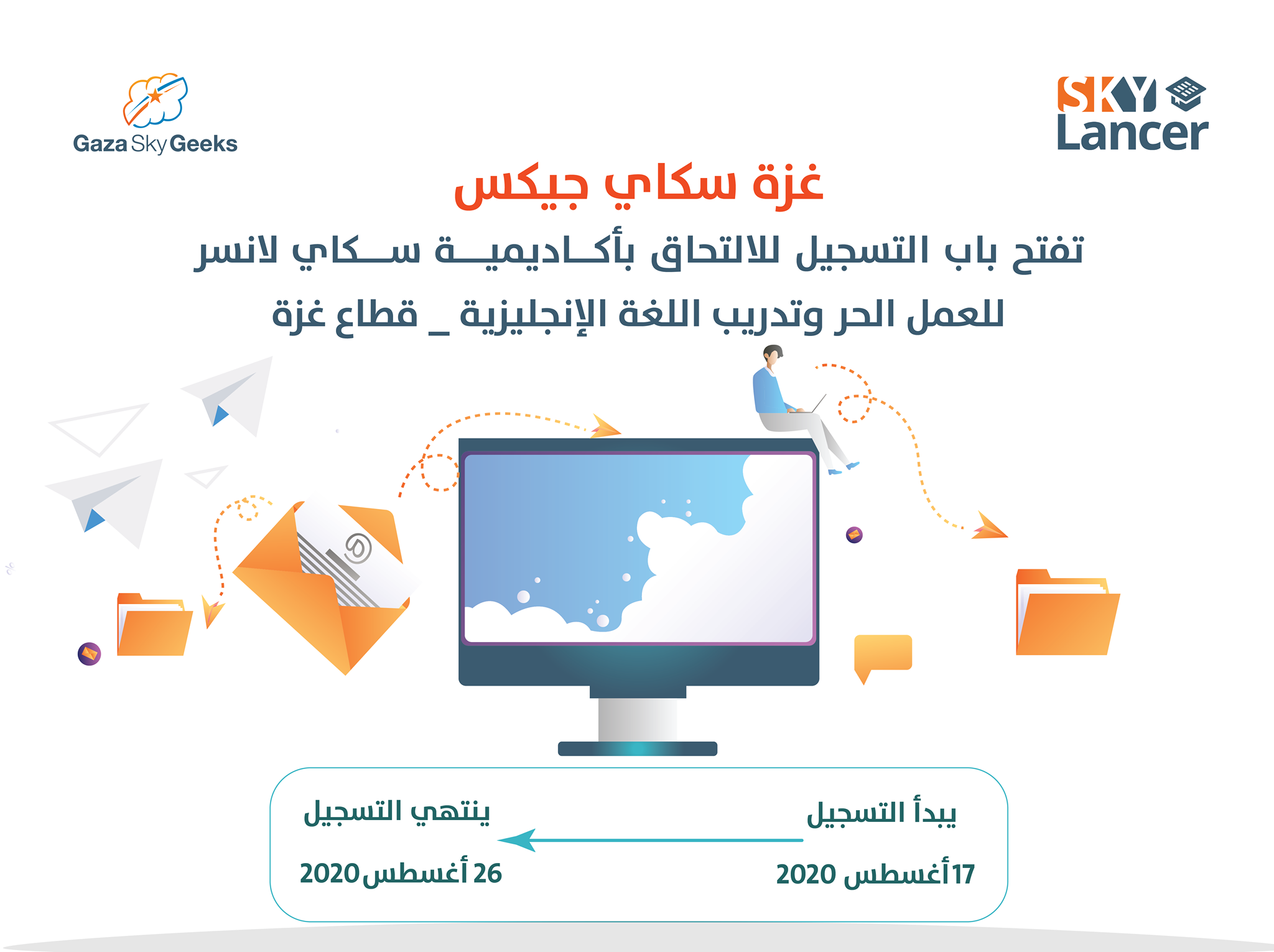 SKY Lancer

Gaza Sky Geeks

غزة سكاي جيكس

تفتح باب التسجيل للالتحاق بأكاديمية سكاي لانسر للعمل الحر وتدريب اللغة الإنجليزية _ قطاع غزة

يبدأ التسجيل

17 أغسطس 2020

ينتهي التسجيل

26 أغسطس 2020